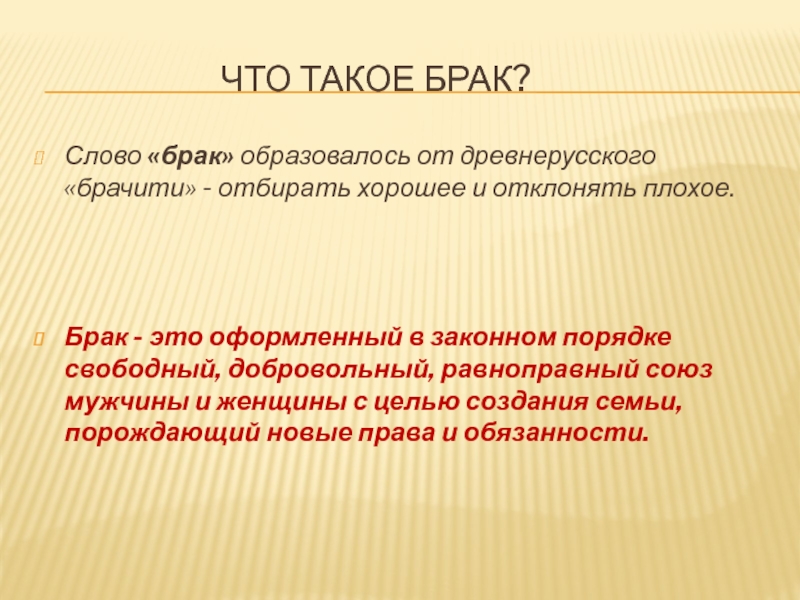 ЧТО ТАКОЕ БРАК?

Слово «брак» образовалось от древнерусского «брачити» - отбирать хорошее и отклонять плохое.

Брак - это оформленный в законном порядке свободный, добровольный, равноправный союз мужчины и женщины с целью создания семьи, порождающий новые права и обязанности.